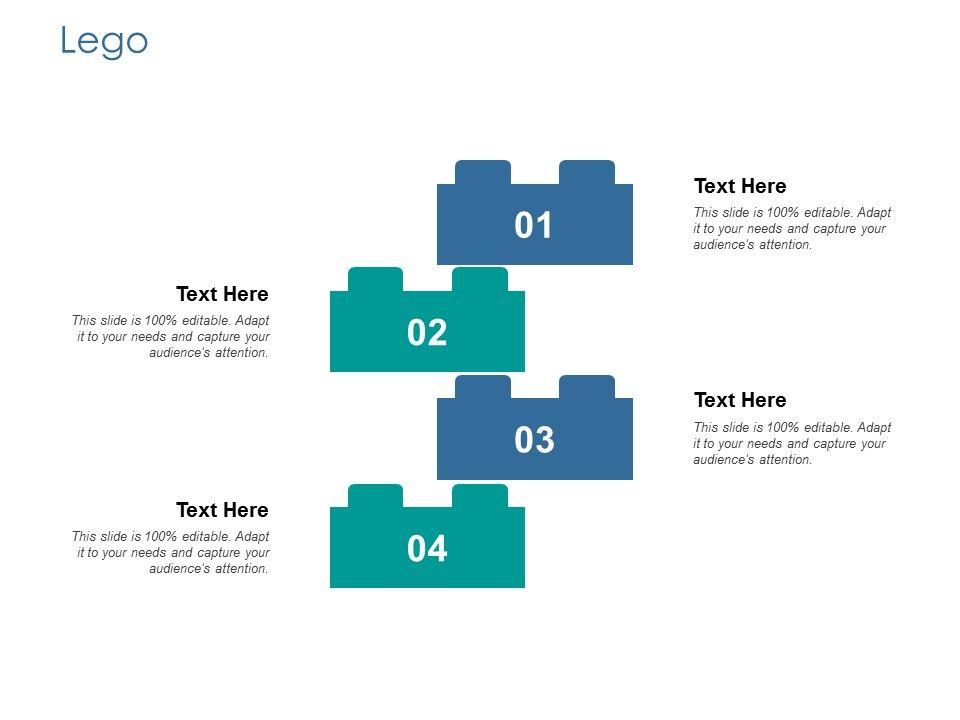 Lego

01

Text Here

This slide is 100% editable. Adapt it to your needs and capture your audience's attention.

Text Here

This slide is 100% editable. Adapt it to your needs and capture your audience's attention.

02

03

Text Here

This slide is 100% editable. Adapt it to your needs and capture your audience's attention.

Text Here

This slide is 100% editable. Adapt it to your needs and capture your audience's attention.

04